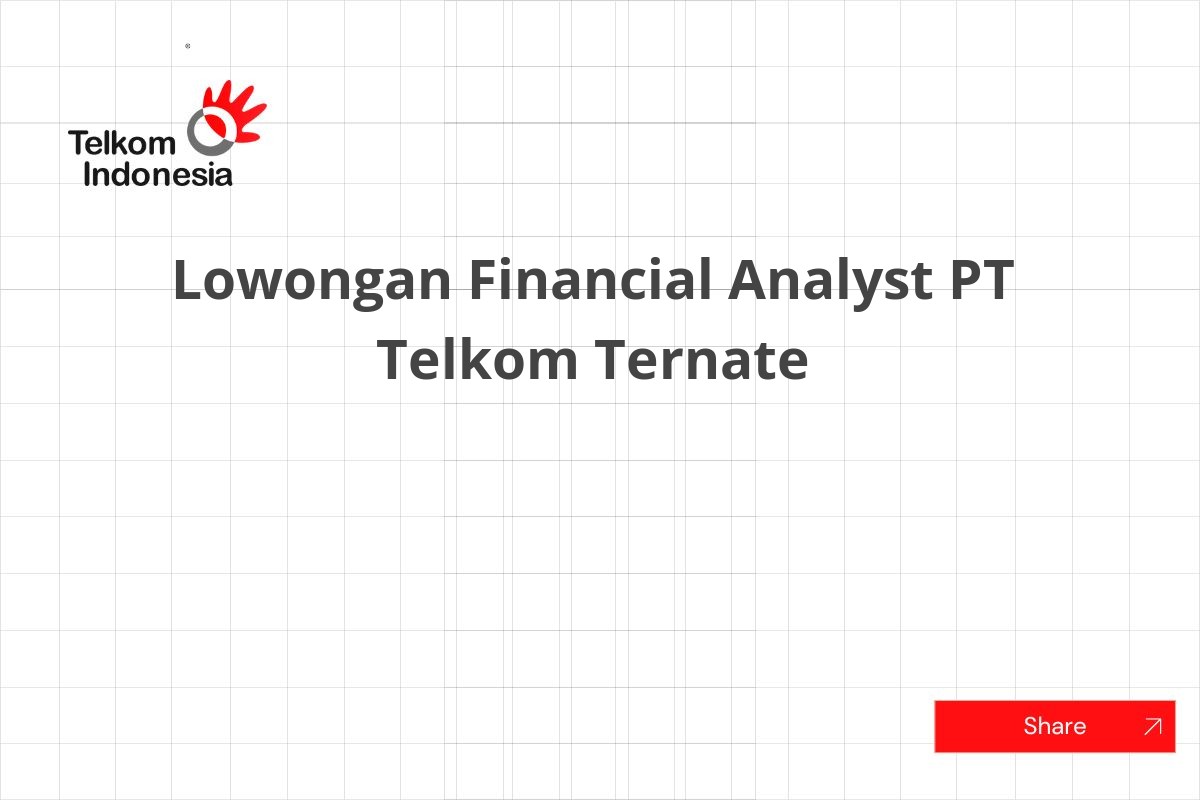 Telkom Indonesia

Lowongan Financial Analyst PT Telkom Ternate

Share